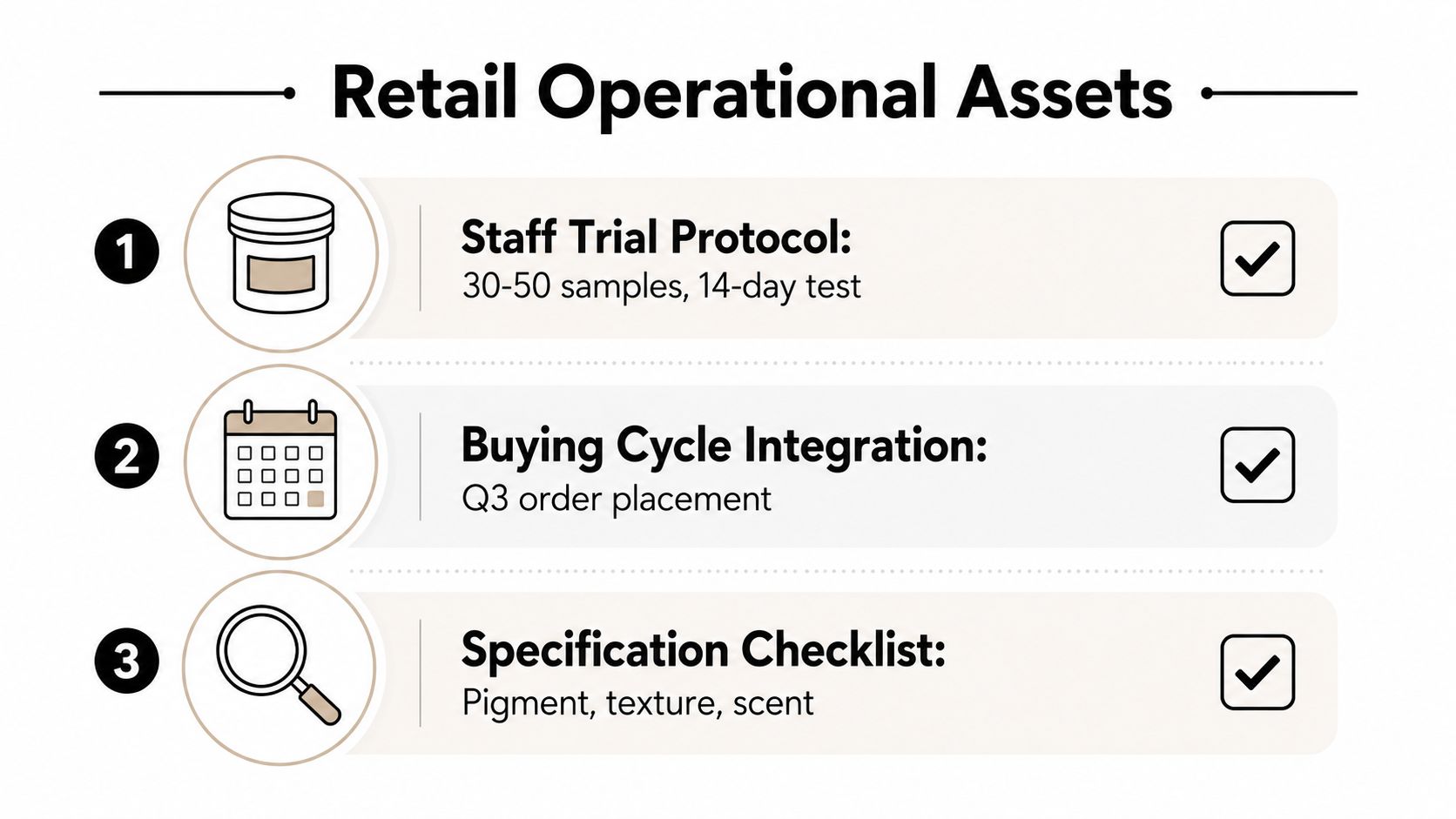 Retail Operational Assets

1

Staff Trial Protocol:
30-50 samples, 14-day test

2

Buying Cycle Integration:
Q3 order placement

3

Specification Checklist:
Pigment, texture, scent